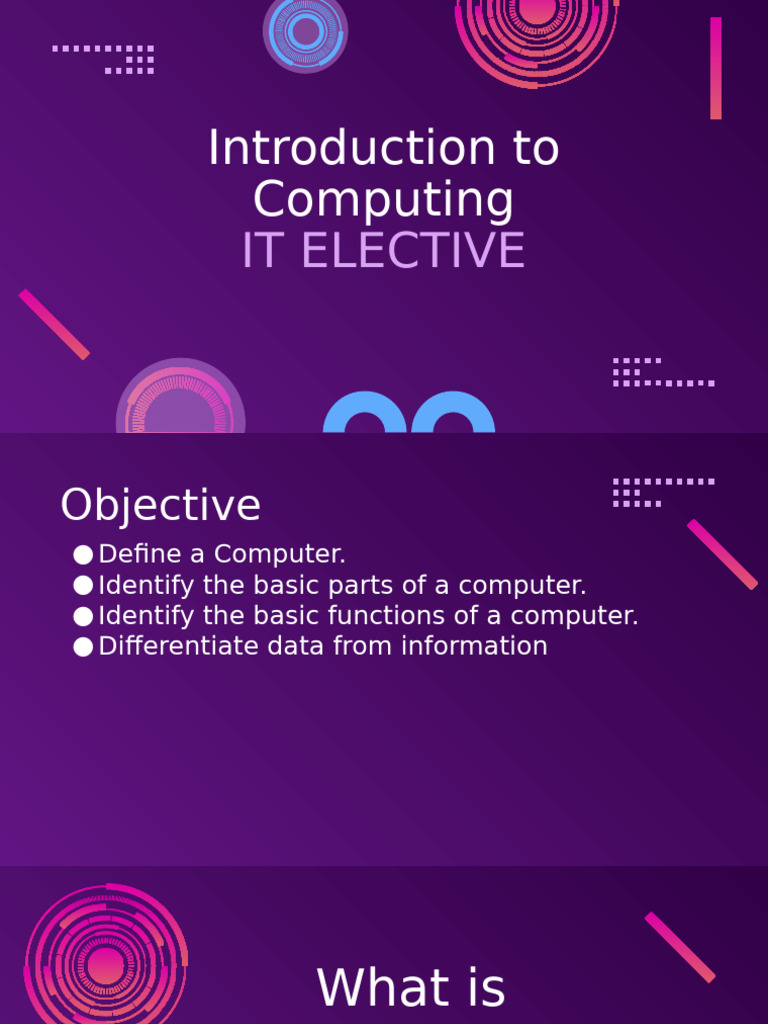 Introduction to Computing
IT ELECTIVE

Objective
● Define a Computer.
● Identify the basic parts of a computer.
● Identify the basic functions of a computer.
● Differentiate data from information

What is